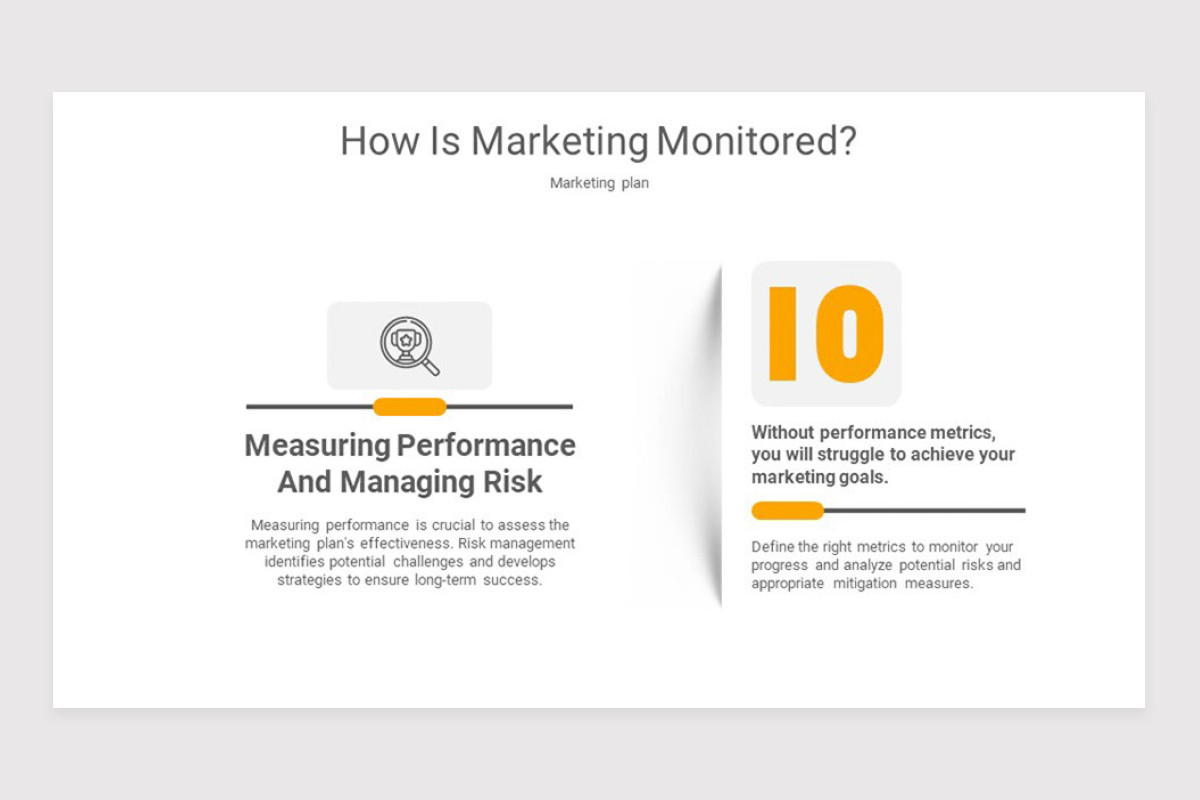 How Is Marketing Monitored?

Marketing plan

Measuring Performance And Managing Risk

Measuring performance is crucial to assess the marketing plan's effectiveness. Risk management identifies potential challenges and develops strategies to ensure long-term success.

10

Without performance metrics, you will struggle to achieve your marketing goals.

Define the right metrics to monitor your progress and analyze potential risks and appropriate mitigation measures.